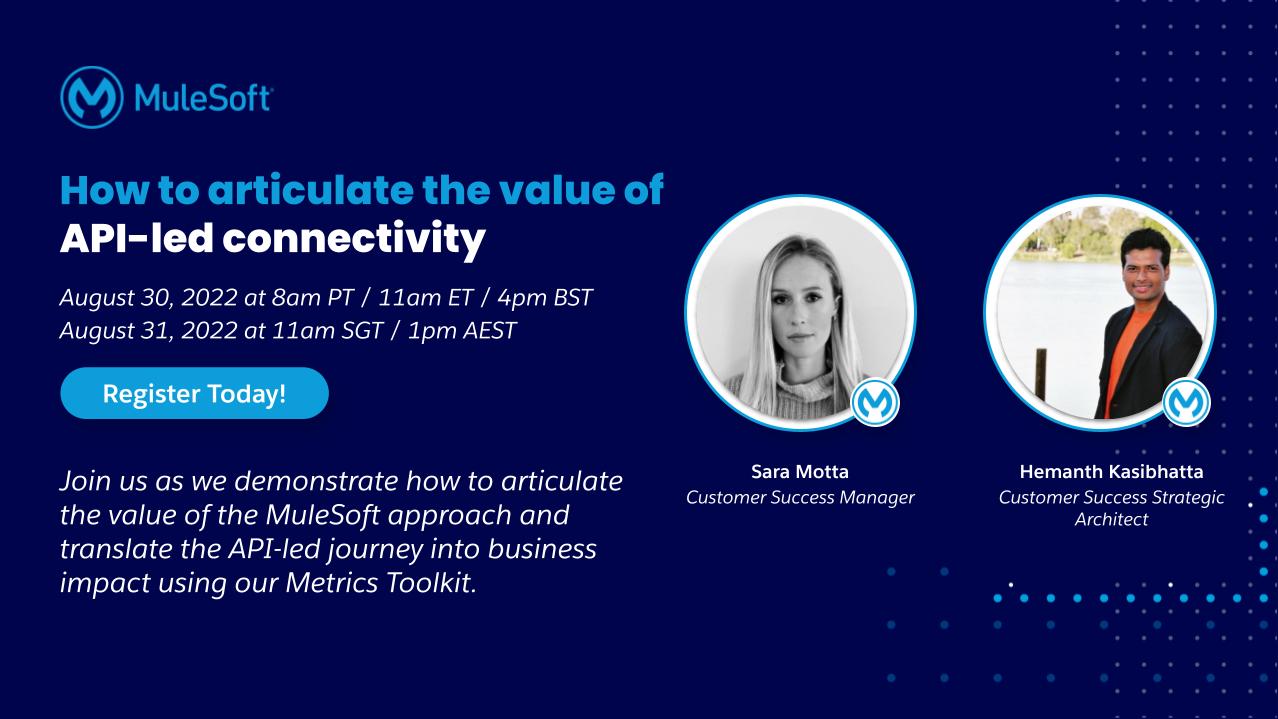 MuleSoft

How to articulate the value of API-led connectivity

August 30, 2022 at 8am PT / 11am ET / 4pm BST
August 31, 2022 at 11am SGT / 1pm AEST

Register Today!

Join us as we demonstrate how to articulate the value of the MuleSoft approach and translate the API-led journey into business impact using our Metrics Toolkit.

Sara Motta
Customer Success Manager

Hemanth Kasibhatta
Customer Success Strategic Architect